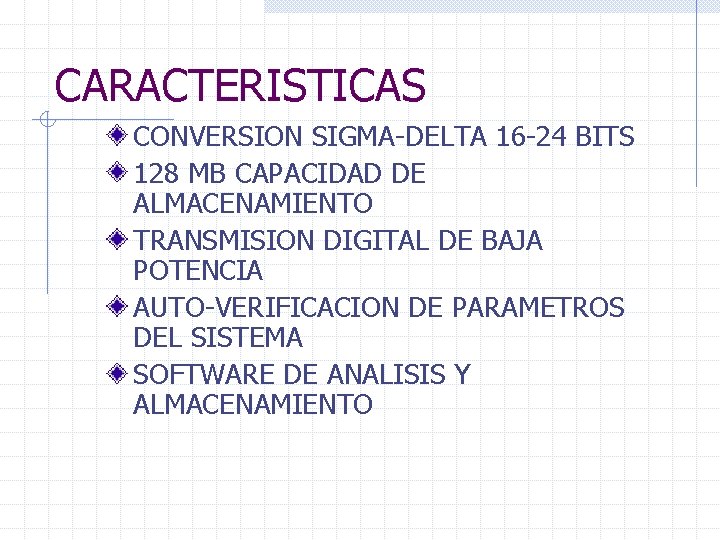 CARACTERISTICAS

CONVERSION SIGMA-DELTA 16-24 BITS

128 MB CAPACIDAD DE ALMACENAMIENTO

TRANSMISION DIGITAL DE BAJA POTENCIA

AUTO-VERIFICACION DE PARAMETROS DEL SISTEMA

SOFTWARE DE ANALISIS Y ALMACENAMIENTO